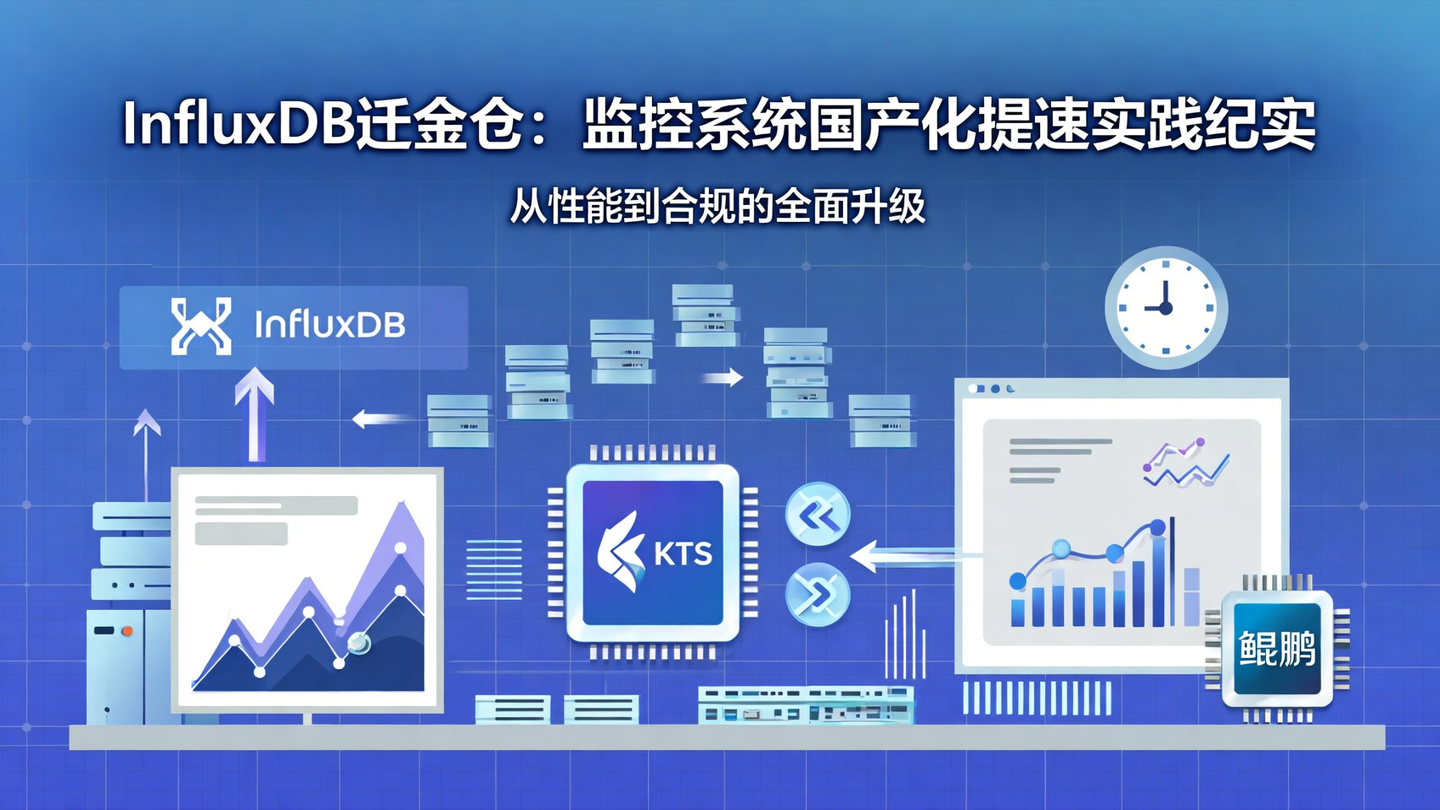 InfluxDB迁金仓：监控系统国产化提速实践纪实

从性能到合规的全面升级

InfluxDB

KTS

鲲鹏